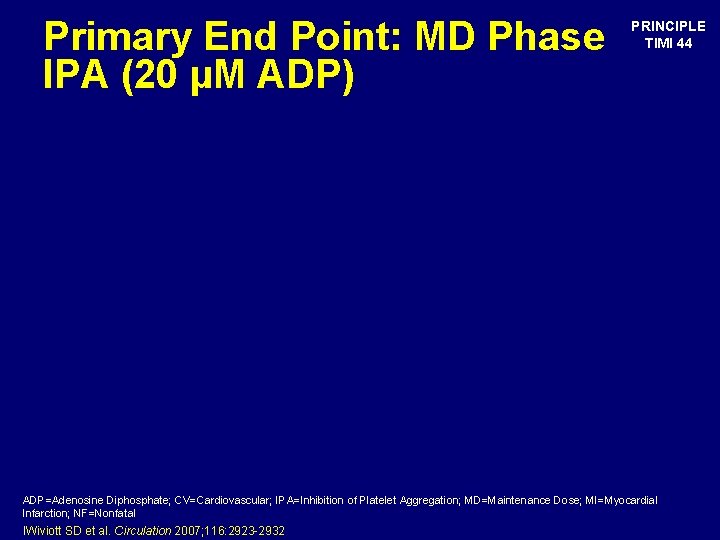 Primary End Point: MD Phase
IPA (20 μM ADP)

PRINCIPLE
TIMI 44

ADP=Adenosine Diphosphate; CV=Cardiovascular; IPA=Inhibition of Platelet Aggregation; MD=Maintenance Dose; MI=Myocardial Infarction; NF=Nonfatal

IWiviott SD et al. Circulation 2007;116:2923-2932